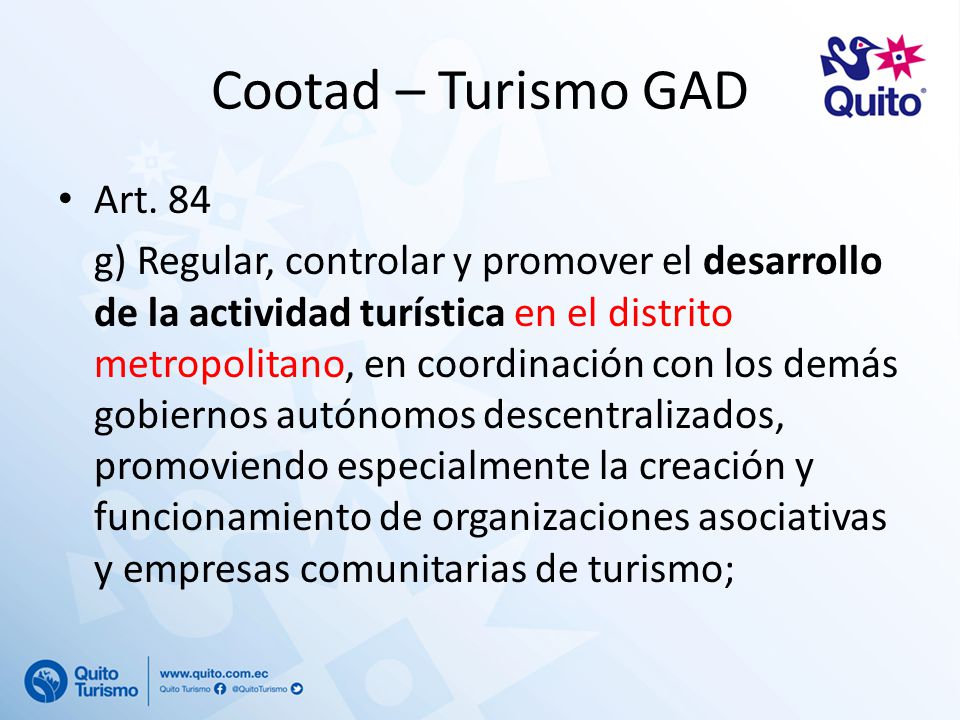 Cootad – Turismo GAD

Quito

• Art. 84

g) Regular, controlar y promover el desarrollo de la actividad turística en el distrito metropolitano, en coordinación con los demás gobiernos autónomos descentralizados, promoviendo especialmente la creación y funcionamiento de organizaciones asociativas y empresas comunitarias de turismo;

Quito Turismo

www.quito.com.ec
Quito Turismo @QuitoTurismo